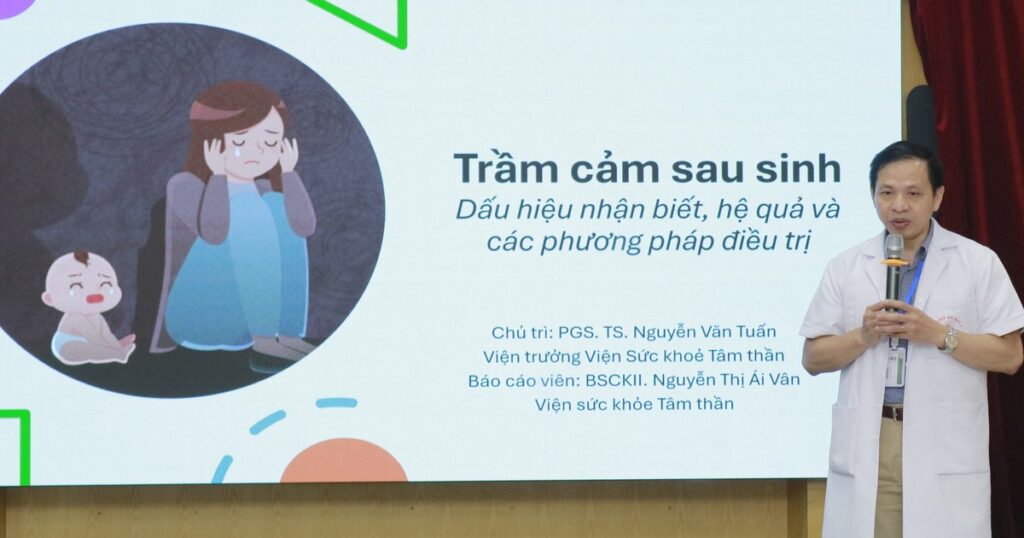 Trầm cảm sau sinh
Dấu hiệu nhận biết, hệ quả và các phương pháp điều trị

Chủ trì: PGS. TS. Nguyễn Văn Tuấn
Viện trưởng Viện Sức khoẻ Tâm thần
Báo cáo viên: BSCKII. Nguyễn Thị Ái Vân
Viện sức khỏe Tâm thần